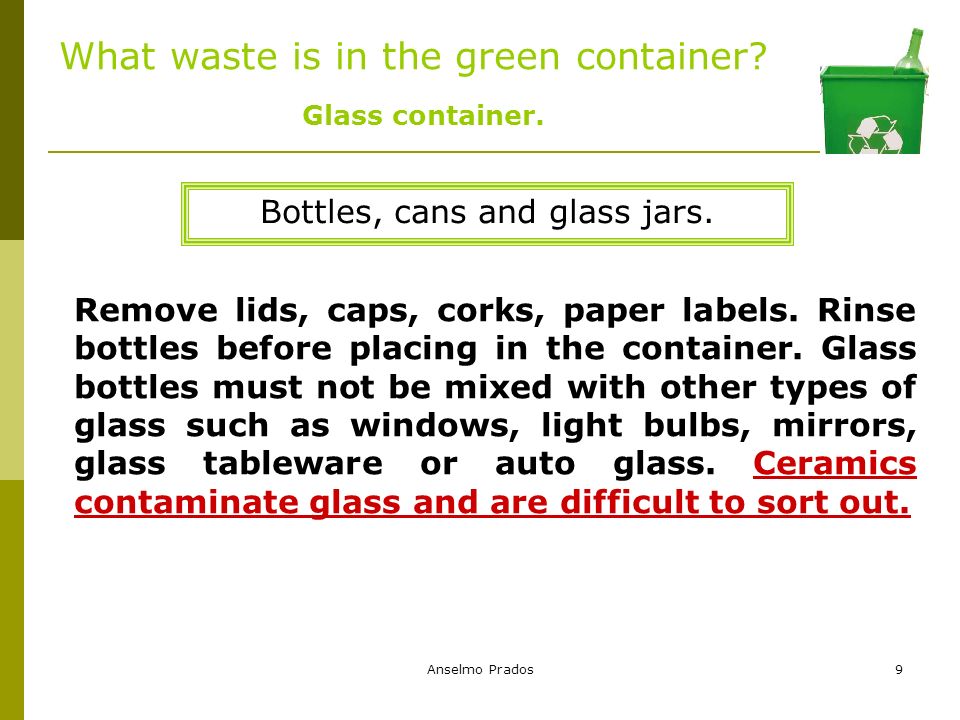 What waste is in the green container?

Glass container.

Bottles, cans and glass jars.

Remove lids, caps, corks, paper labels. Rinse bottles before placing in the container. Glass bottles must not be mixed with other types of glass such as windows, light bulbs, mirrors, glass tableware or auto glass. Ceramics contaminate glass and are difficult to sort out.

Anselmo Prados

9